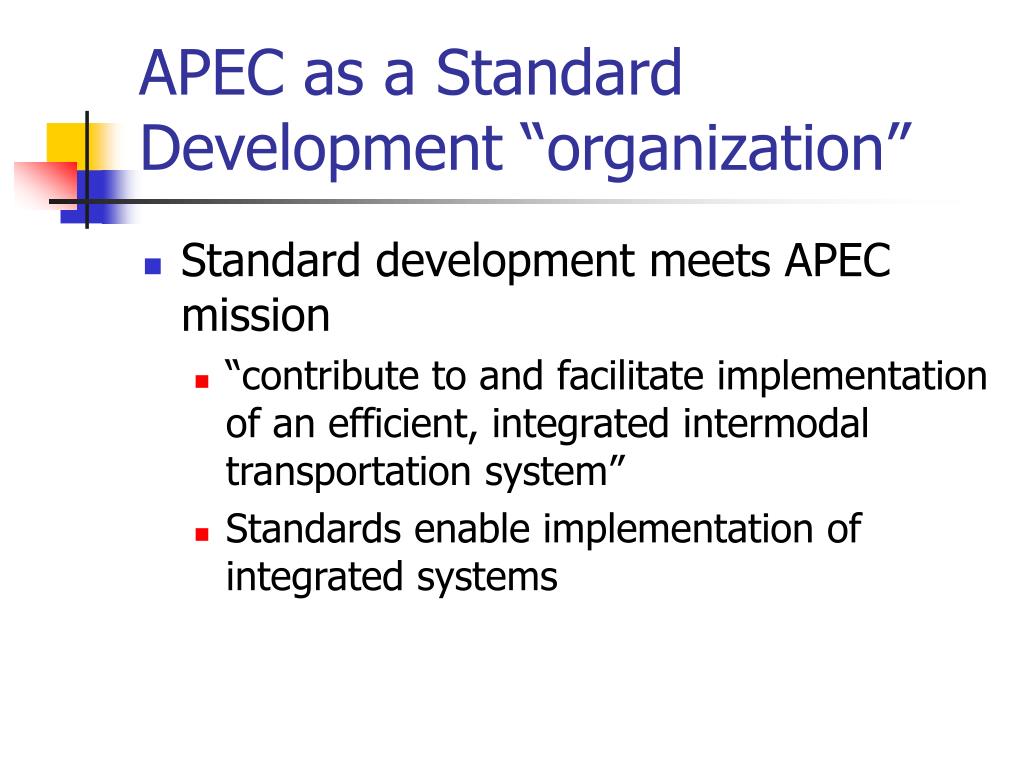 APEC as a Standard Development “organization”

Standard development meets APEC mission

“contribute to and facilitate implementation of an efficient, integrated intermodal transportation system”

Standards enable implementation of integrated systems